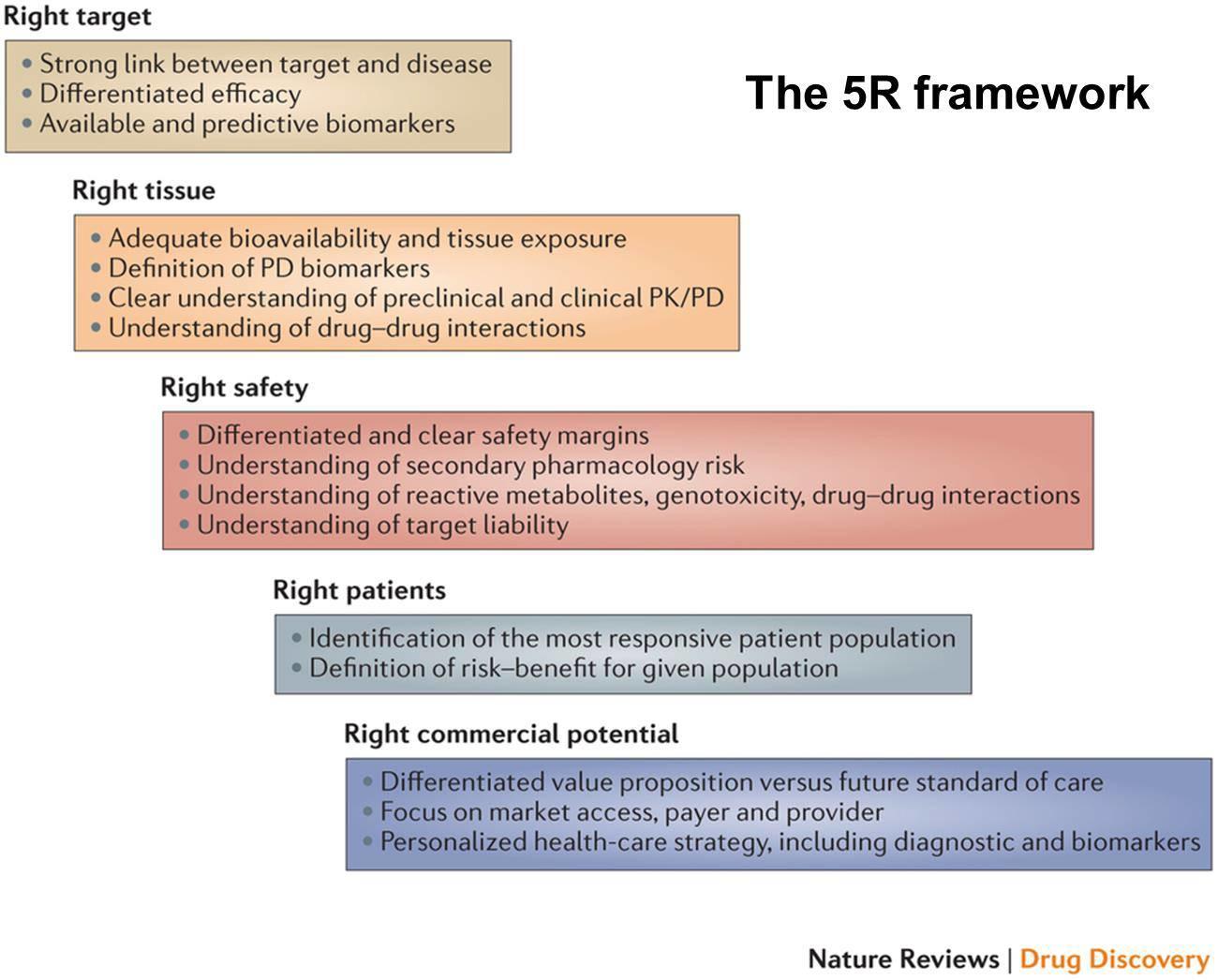 Right target

• Strong link between target and disease
• Differentiated efficacy
• Available and predictive biomarkers

The 5R framework

Right tissue

• Adequate bioavailability and tissue exposure
• Definition of PD biomarkers
• Clear understanding of preclinical and clinical PK/PD
• Understanding of drug–drug interactions

Right safety

• Differentiated and clear safety margins
• Understanding of secondary pharmacology risk
• Understanding of reactive metabolites, genotoxicity, drug–drug interactions
• Understanding of target liability

Right patients

• Identification of the most responsive patient population
• Definition of risk–benefit for given population

Right commercial potential

• Differentiated value proposition versus future standard of care
• Focus on market access, payer and provider
• Personalized health-care strategy, including diagnostic and biomarkers

Nature Reviews | Drug Discovery